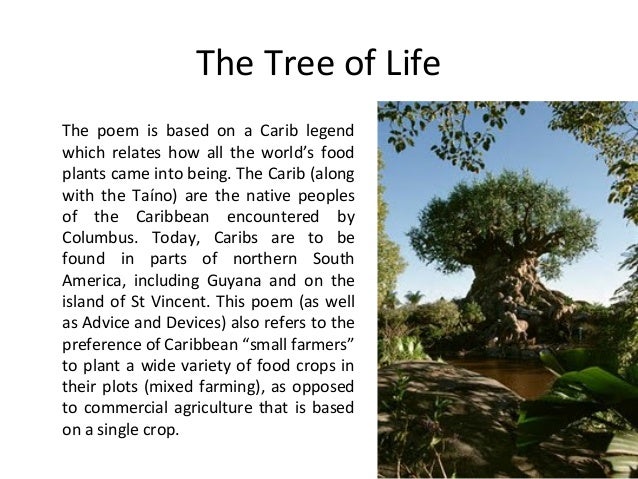 The Tree of Life

The poem is based on a Carib legend which relates how all the world's food plants came into being. The Carib (along with the Taíno) are the native peoples of the Caribbean encountered by Columbus. Today, Caribs are to be found in parts of northern South America, including Guyana and on the island of St Vincent. This poem (as well as Advice and Devices) also refers to the preference of Caribbean "small farmers" to plant a wide variety of food crops in their plots (mixed farming), as opposed to commercial agriculture that is based on a single crop.